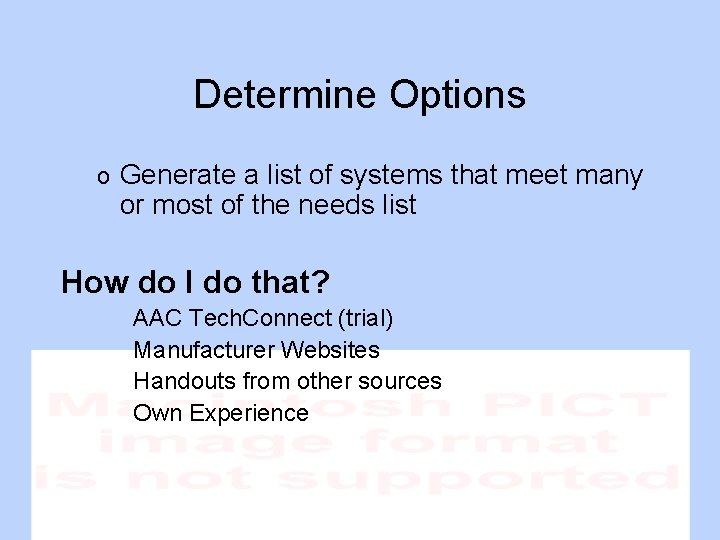 Determine Options

o Generate a list of systems that meet many or most of the needs list

How do I do that?

AAC TechConnect (trial)
Manufacturer Websites
Handouts from other sources
Own Experience

Macintosh PICT image format is not supported